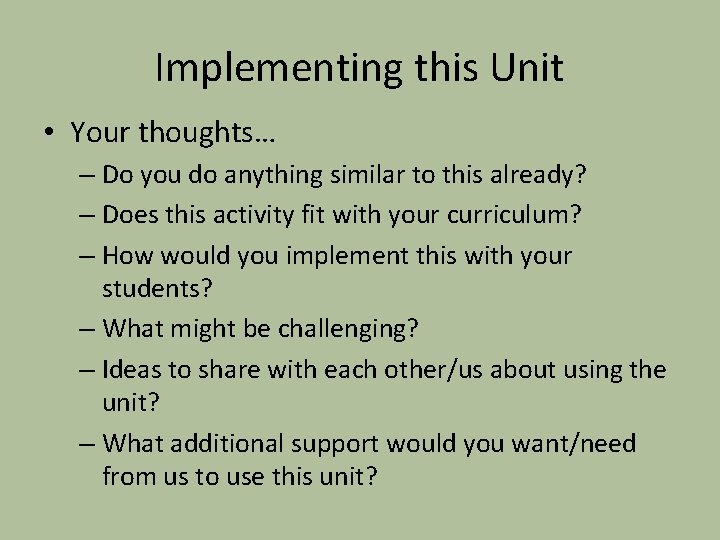 Implementing this Unit

• Your thoughts…
– Do you do anything similar to this already?
– Does this activity fit with your curriculum?
– How would you implement this with your students?
– What might be challenging?
– Ideas to share with each other/us about using the unit?
– What additional support would you want/need from us to use this unit?